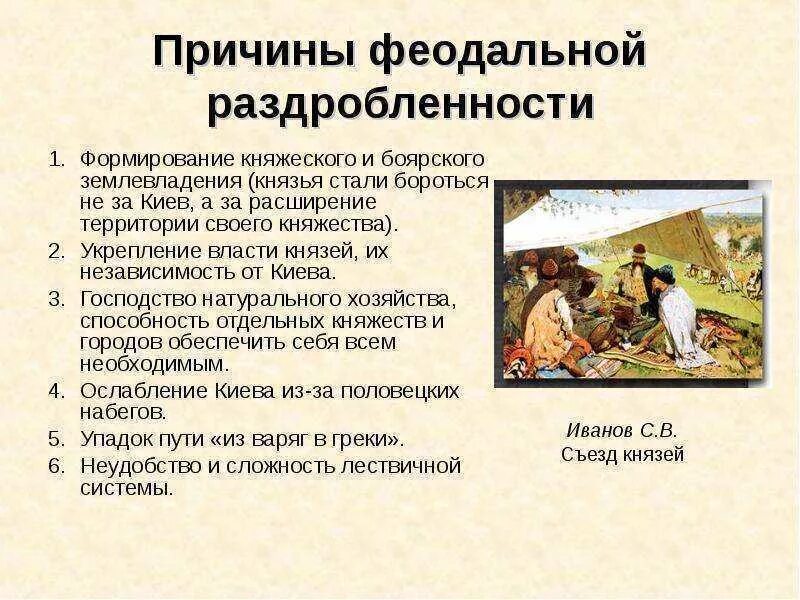 Причины феодальной раздробленности

1. Формирование княжеского и боярского землевладения (князья стали бороться не за Киев, а за расширение территории своего княжества).
2. Укрепление власти князей, их независимость от Киева.
3. Господство натурального хозяйства, способность отдельных княжеств и городов обеспечить себя всем необходимым.
4. Ослабление Киева из-за половецких набегов.
5. Упадок пути «из варяг в греки».
6. Неудобство и сложность лествичной системы.

Иванов С.В.
Съезд князей